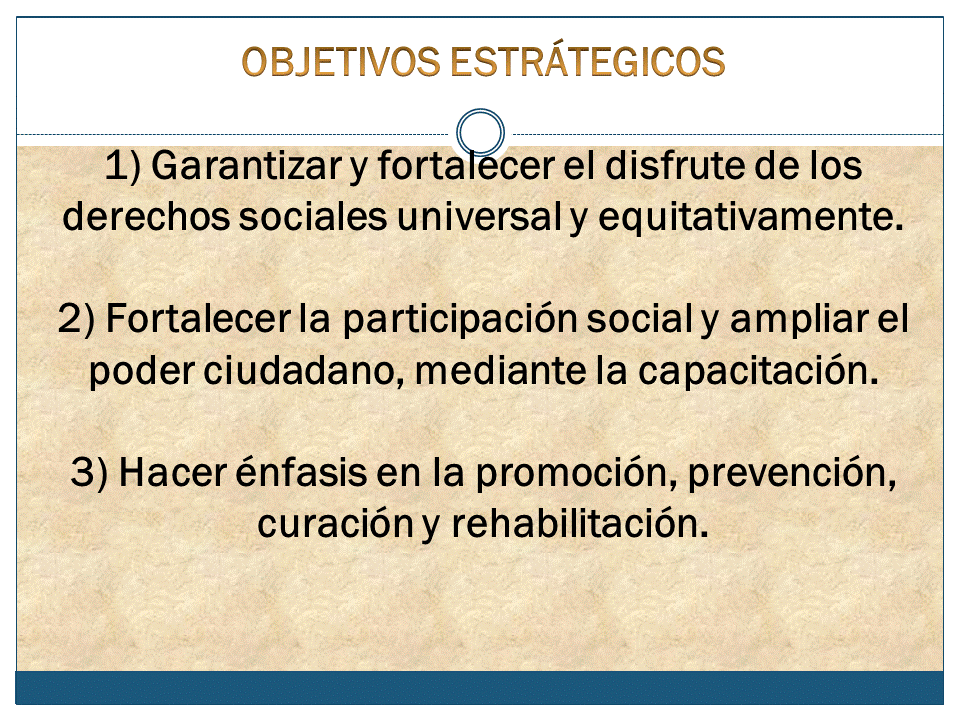 OBJETIVOS ESTRÁTEGICOS

1) Garantizar y fortalecer el disfrute de los derechos sociales universal y equitativamente.

2) Fortalecer la participación social y ampliar el poder ciudadano, mediante la capacitación.

3) Hacer énfasis en la promoción, prevención, curación y rehabilitación.